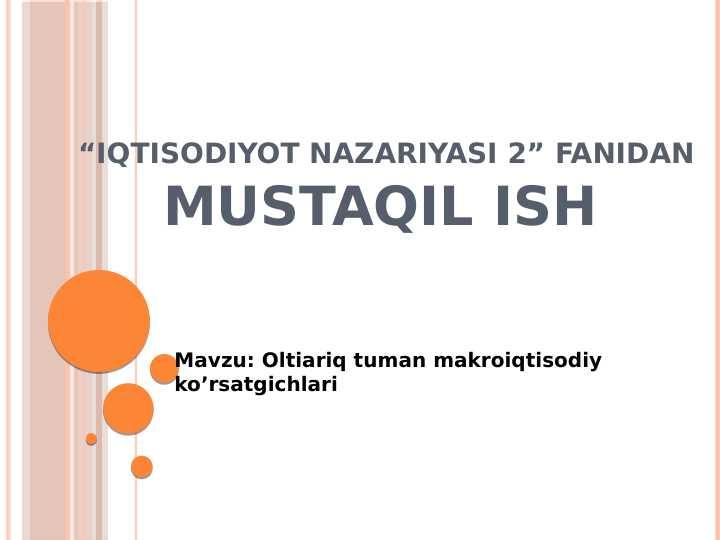 “IQTISODIYOT NAZARIYASI 2” FANIDAN
MUSTAQIL ISH

Mavzu: Oltiariq tuman makroiqtisodiy ko’rsatgichlari